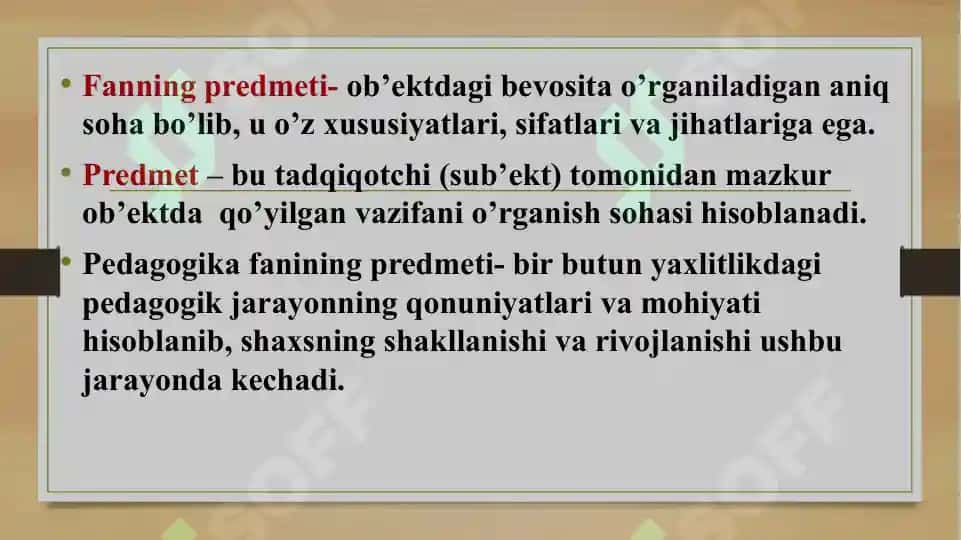 • Fanning predmeti- ob’ektdagi bevosita o’rganiladigan aniq soha bo’lib, u o’z xususiyatlari, sifatlari va jihatlariga ega.

• Predmet – bu tadqiqotchi (sub’ekt) tomonidan mazkur ob’ektda qo’yilgan vazifani o’rganish sohasi hisoblanadi.

• Pedagogika fanining predmeti- bir butun yaxlitlikdagi pedagogik jarayonning qonuniyatlari va mohiyati hisoblanib, shaxsning shakllanishi va rivojlanishi ushbu jarayonda kechadi.